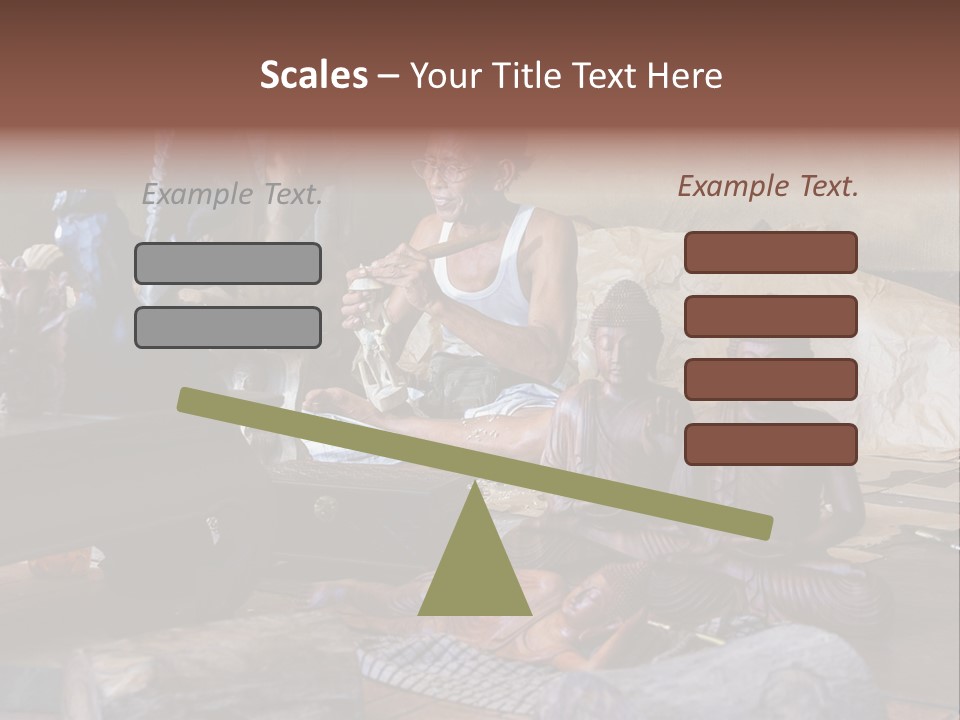 Scales – Your Title Text Here

Example Text.

Example Text.